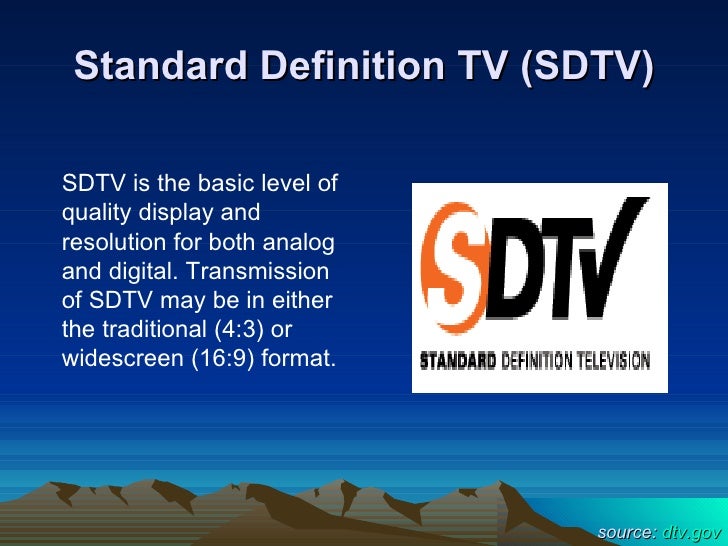 Standard Definition TV (SDTV)

SDTV is the basic level of quality display and resolution for both analog and digital. Transmission of SDTV may be in either the traditional (4:3) or widescreen (16:9) format.

SDTV
STANDARD DEFINITION TELEVISION

source: dtv.gov